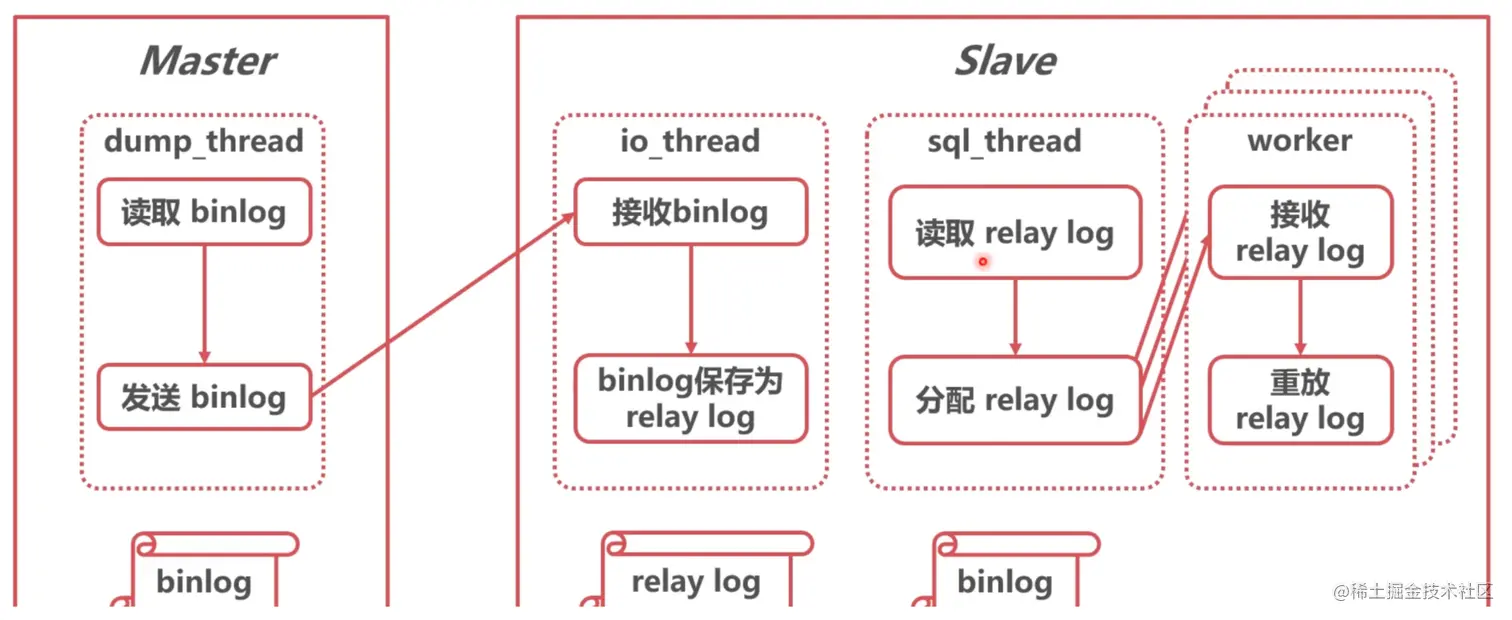 Master

dump_thread

读取 binlog

发送 binlog

binlog

Slave

io_thread

接收binlog

binlog保存为 relay log

relay log

sql_thread

读取 relay log

分配 relay log

binlog

worker

接收 relay log

重放 relay log

@稀土掘金技术社区